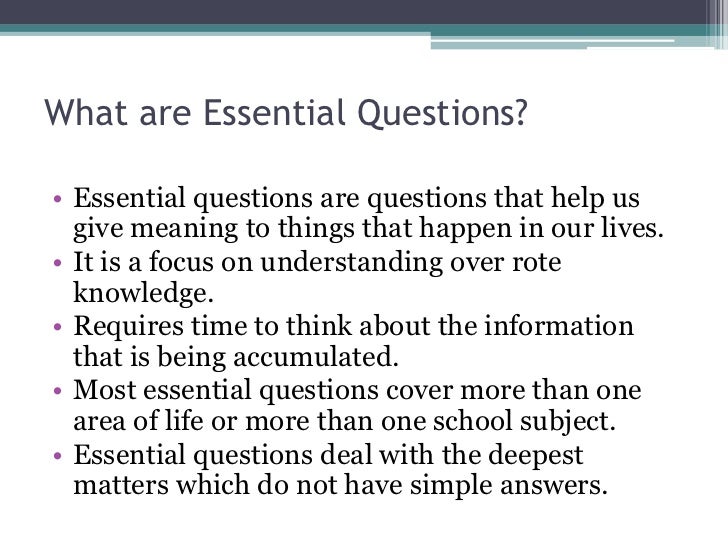 What are Essential Questions?

• Essential questions are questions that help us give meaning to things that happen in our lives.
• It is a focus on understanding over rote knowledge.
• Requires time to think about the information that is being accumulated.
• Most essential questions cover more than one area of life or more than one school subject.
• Essential questions deal with the deepest matters which do not have simple answers.